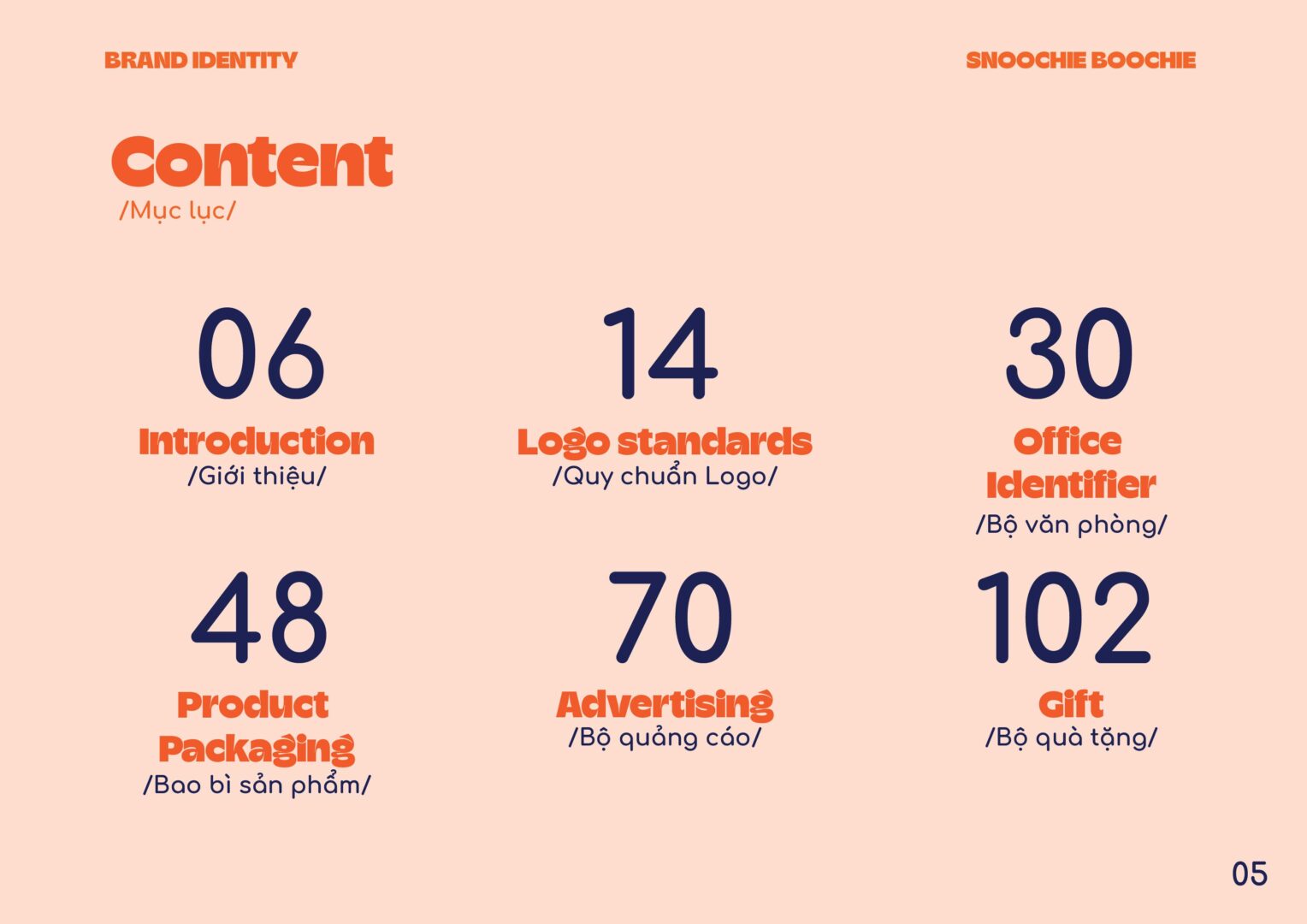 BRAND IDENTITY

SNOOCHIE BOOCHIE

Content
/Mục lục/

06
Introduction
/Giới thiệu/

14
Logo standards
/Quy chuẩn Logo/

30
Office Identifier
/Bộ văn phòng/

48
Product Packaging
/Bao bì sản phẩm/

70
Advertising
/Bộ quảng cáo/

102
Gift
/Bộ quà tặng/

05